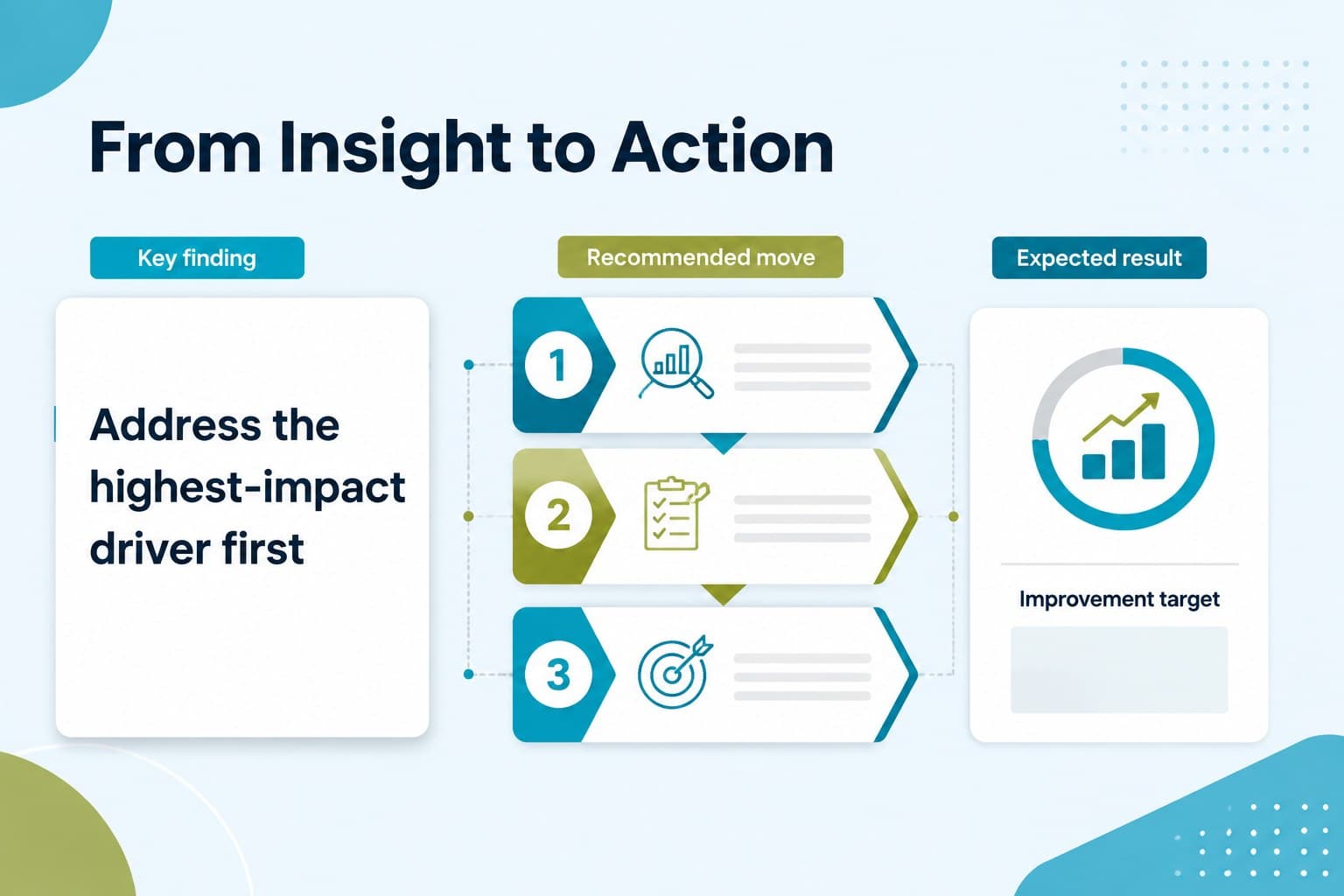 From Insight to Action

Key finding

Address the highest-impact driver first

Recommended move

1

2

3

Expected result

Improvement target